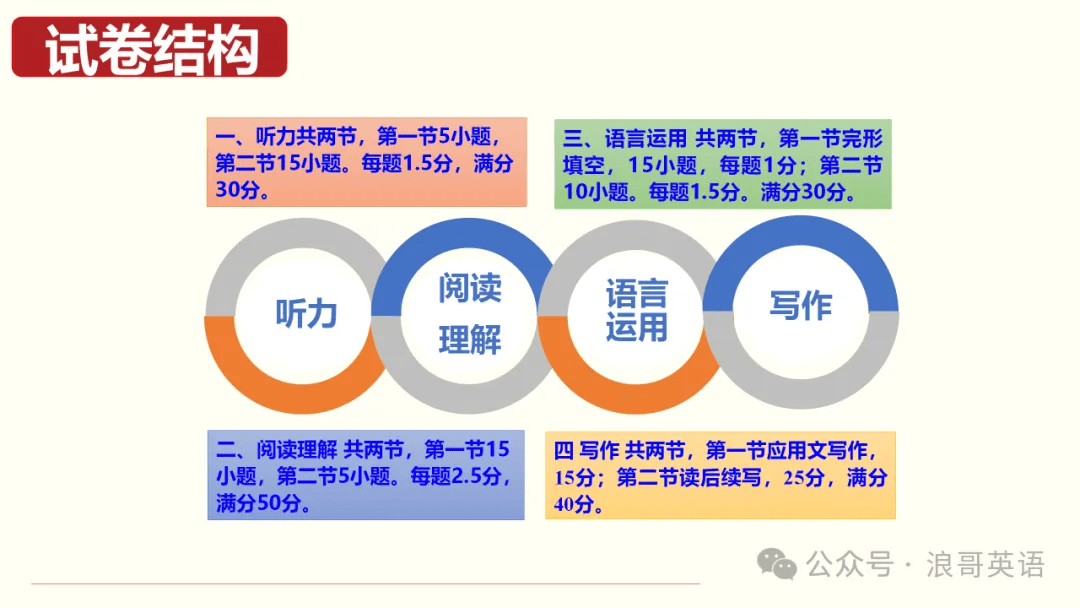 试卷结构

一、听力共两节，第一节5小题，第二节15小题。每题1.5分，满分30分。

三、语言运用 共两节，第一节完形填空，15小题，每题1分；第二节10小题。每题1.5分。满分30分。

听力

阅读理解

语言运用

写作

二、阅读理解 共两节，第一节15小题，第二节5小题。每题2.5分，满分50分。

四 写作 共两节，第一节应用文写作，15分；第二节读后续写，25分，满分40分。

公众号 · 浪哥英语